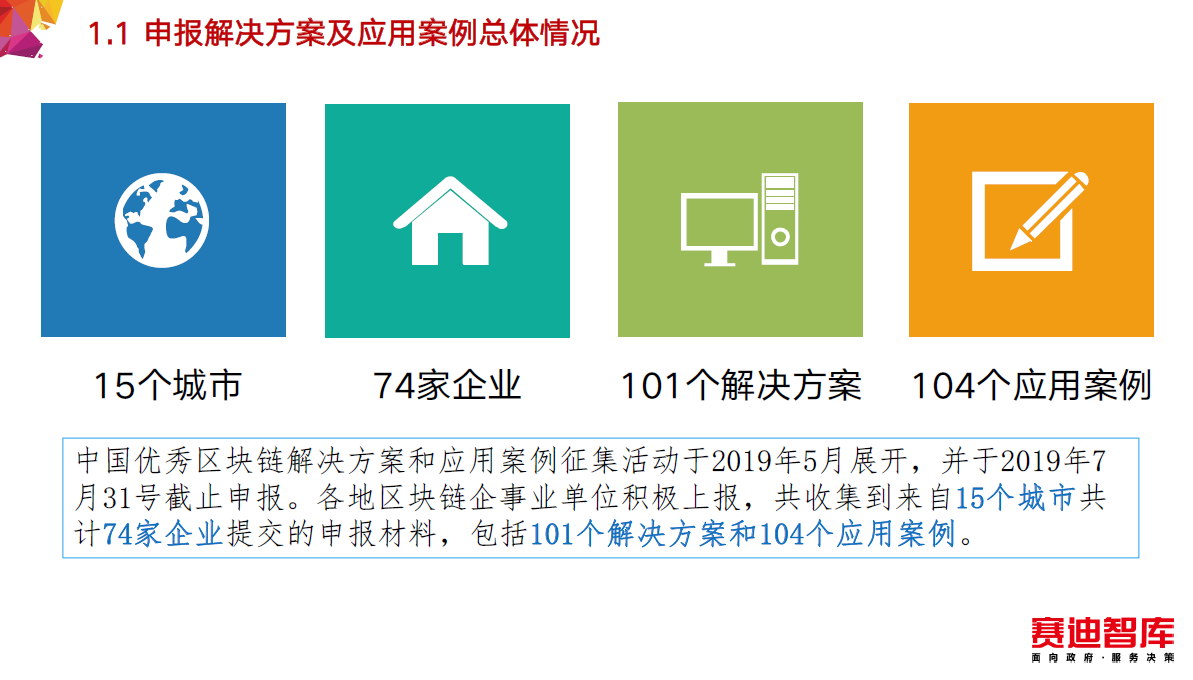 1.1 申报解决方案及应用案例总体情况

15个城市

74家企业

101个解决方案

104个应用案例

中国优秀区块链解决方案和应用案例征集活动于2019年5月展开，并于2019年7月31号截止申报。各地区块链企事业单位积极上报，共收集到来自15个城市共计74家企业提交的申报材料，包括101个解决方案和104个应用案例。

赛迪智库
面向政府·服务决策